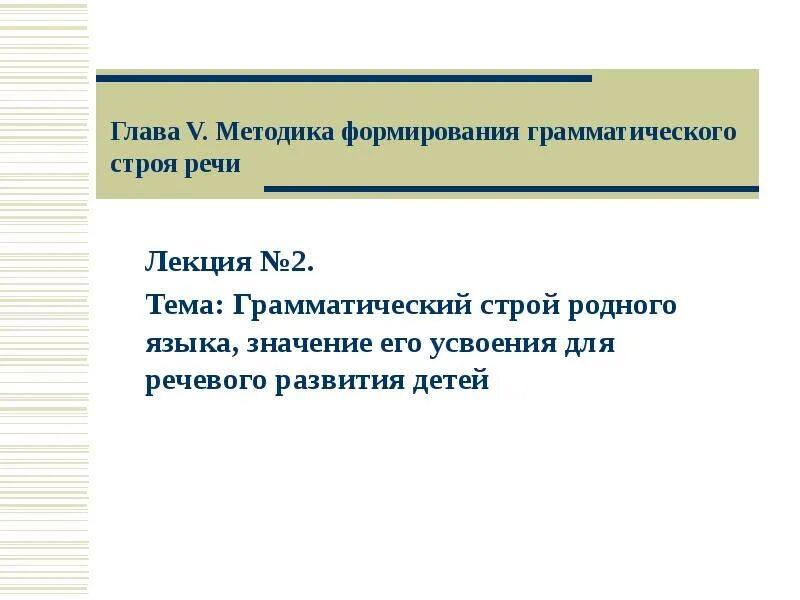 Глава V. Методика формирования грамматического строя речи

Лекция №2.

Тема: Грамматический строй родного языка, значение его усвоения для речевого развития детей